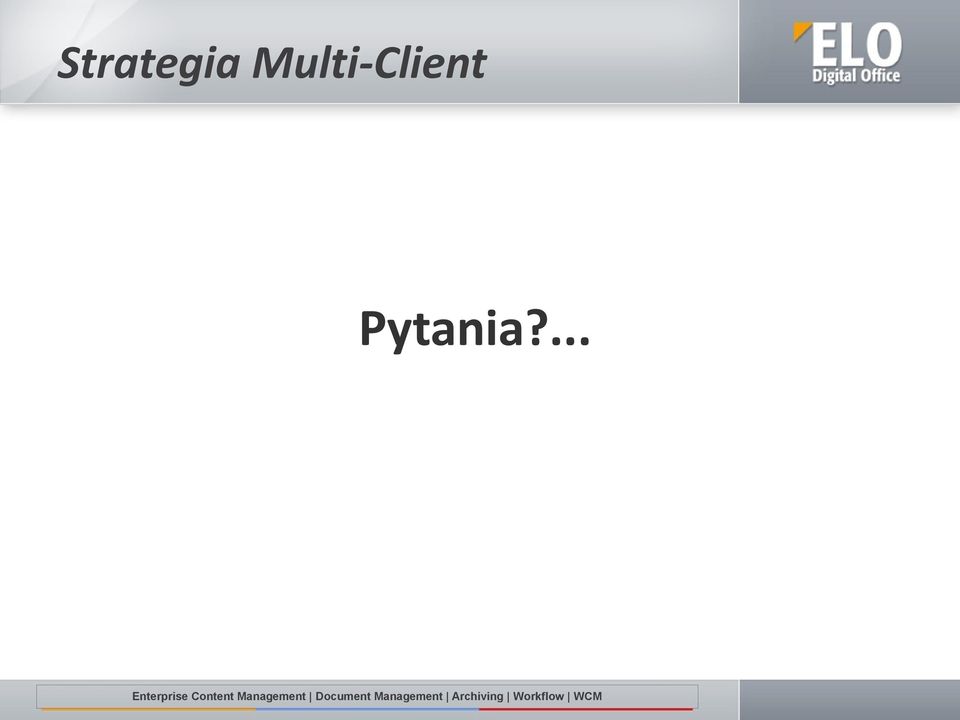 Strategia Multi-Client

ELO
Digital Office

Pytania?...

Enterprise Content Management | Document Management | Archiving | Workflow | WCM